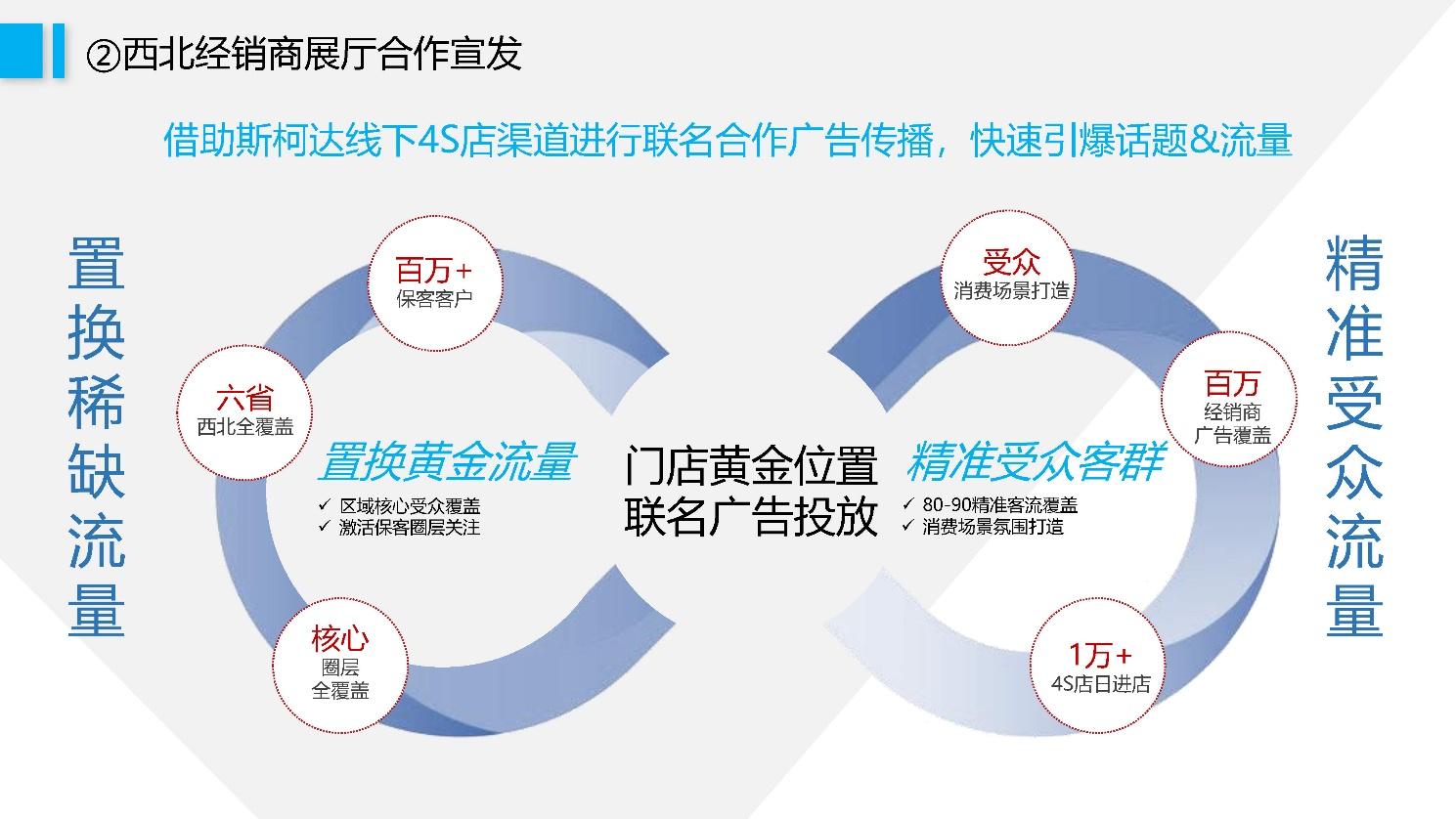 ②西北经销商展厅合作宣发

借助斯柯达线下4S店渠道进行联名合作广告传播，快速引爆话题&流量

置换稀缺流量

百万+
保客客户

六省
西北全覆盖

置换黄金流量
✓ 区域核心受众覆盖
✓ 激活保客圈层关注

核心
圈层
全覆盖

门店黄金位置
联名广告投放

受众
消费场景打造

百万
经销商
广告覆盖

精准受众客群
✓ 80-90精准客流覆盖
✓ 消费场景氛围打造

1万+
4S店日进店

精准受众流量